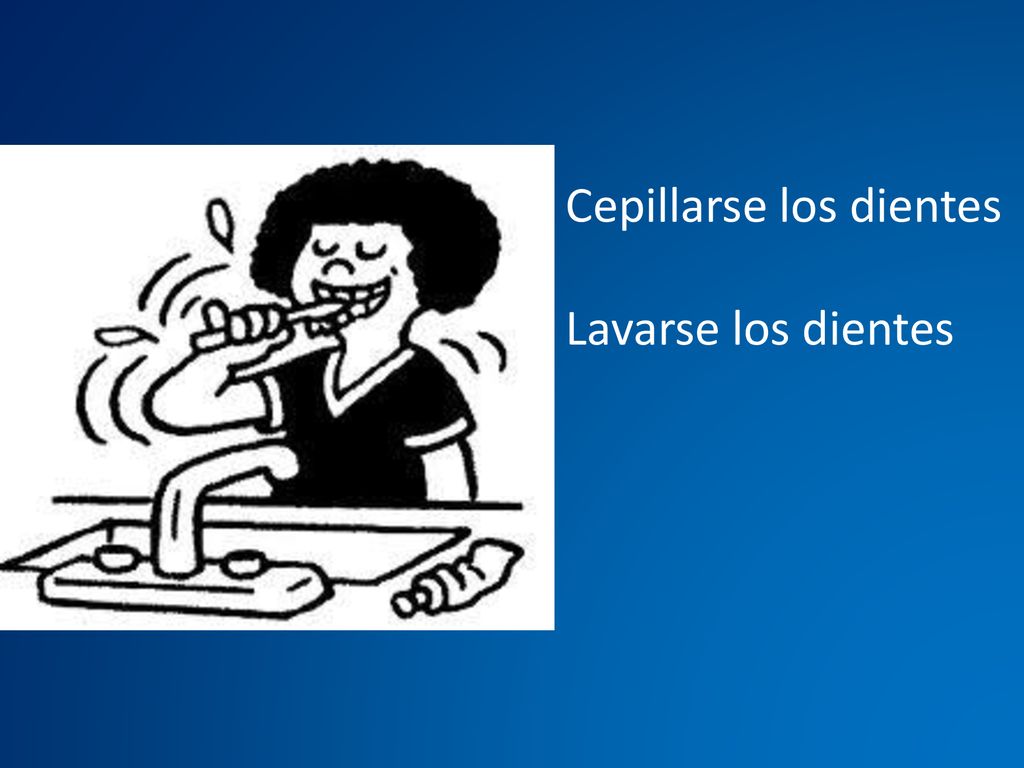 Cepillarse los dientes

Lavarse los dientes